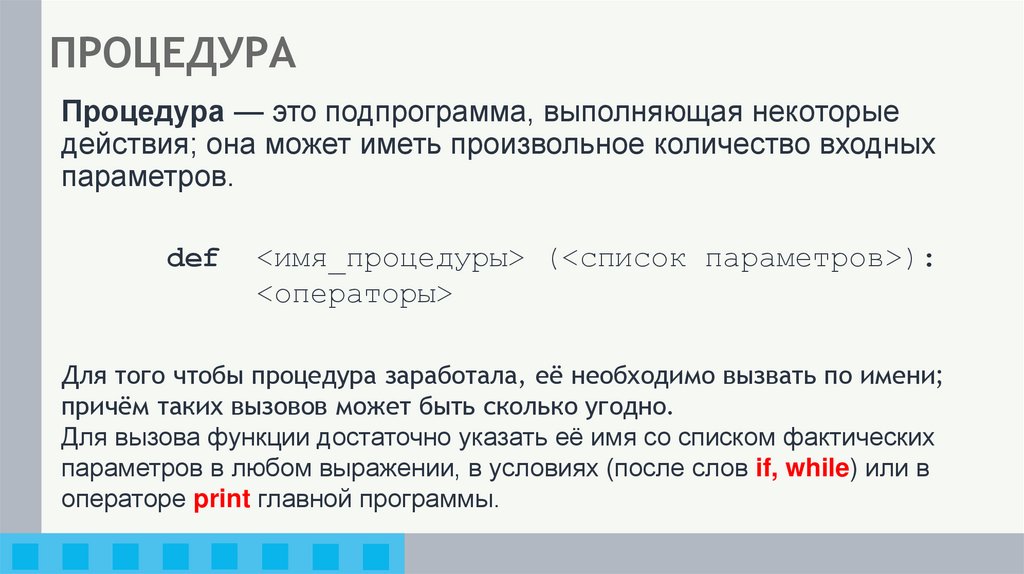 ПРОЦЕДУРА

Процедура — это подпрограмма, выполняющая некоторые действия; она может иметь произвольное количество входных параметров.

def <имя_процедуры> (<список параметров>):
    <операторы>

Для того чтобы процедура заработала, её необходимо вызвать по имени; причём таких вызовов может быть сколько угодно.
Для вызова функции достаточно указать её имя со списком фактических параметров в любом выражении, в условиях (после слов if, while) или в операторе print главной программы.